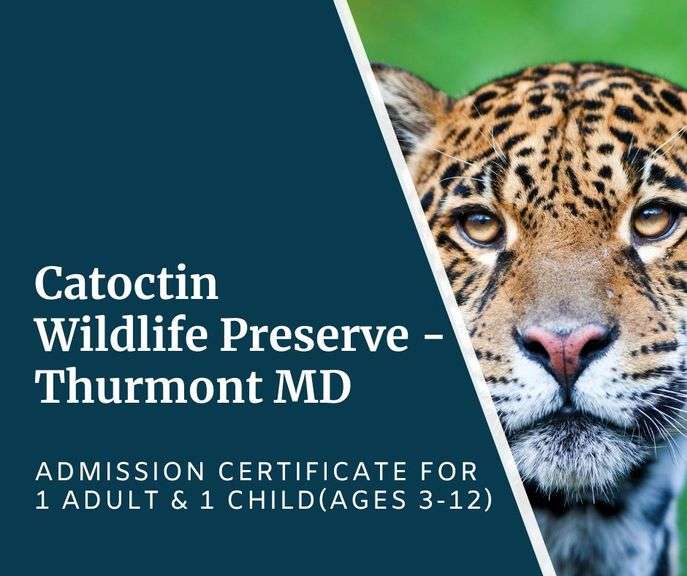 Catoctin Wildlife Preserve - Thurmont MD

ADMISSION CERTIFICATE FOR 1 ADULT & 1 CHILD(AGES 3-12)